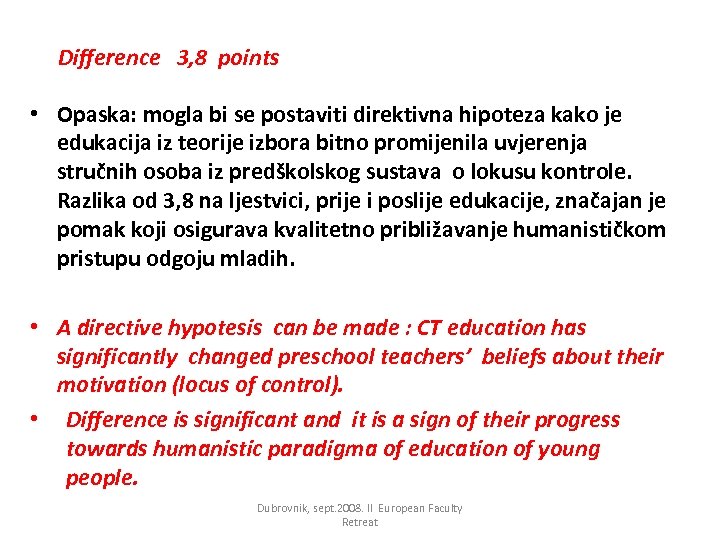 Difference 3,8 points

• Opaska: mogla bi se postaviti direktivna hipoteza kako je edukacija iz teorije izbora bitno promijenila uvjerenja stručnih osoba iz predškolskog sustava o lokusu kontrole. Razlika od 3,8 na ljestvici, prije i poslije edukacije, značajan je pomak koji osigurava kvalitetno približavanje humanističkom pristupu odgoju mladih.

• A directive hypotesis can be made : CT education has significantly changed preschool teachers' beliefs about their motivation (locus of control).

• Difference is significant and it is a sign of their progress towards humanistic paradigma of education of young people.

Dubrovnik, sept.2008. II European Faculty Retreat